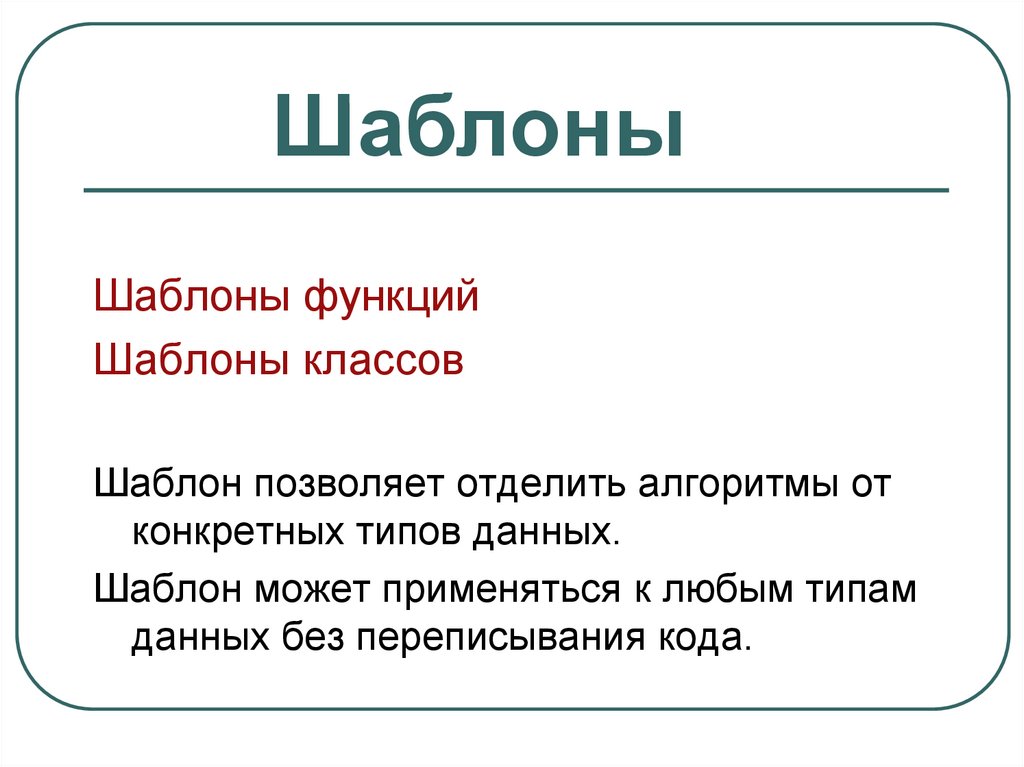 Шаблоны

Шаблоны функций

Шаблоны классов

Шаблон позволяет отделить алгоритмы от конкретных типов данных.

Шаблон может применяться к любым типам данных без переписывания кода.